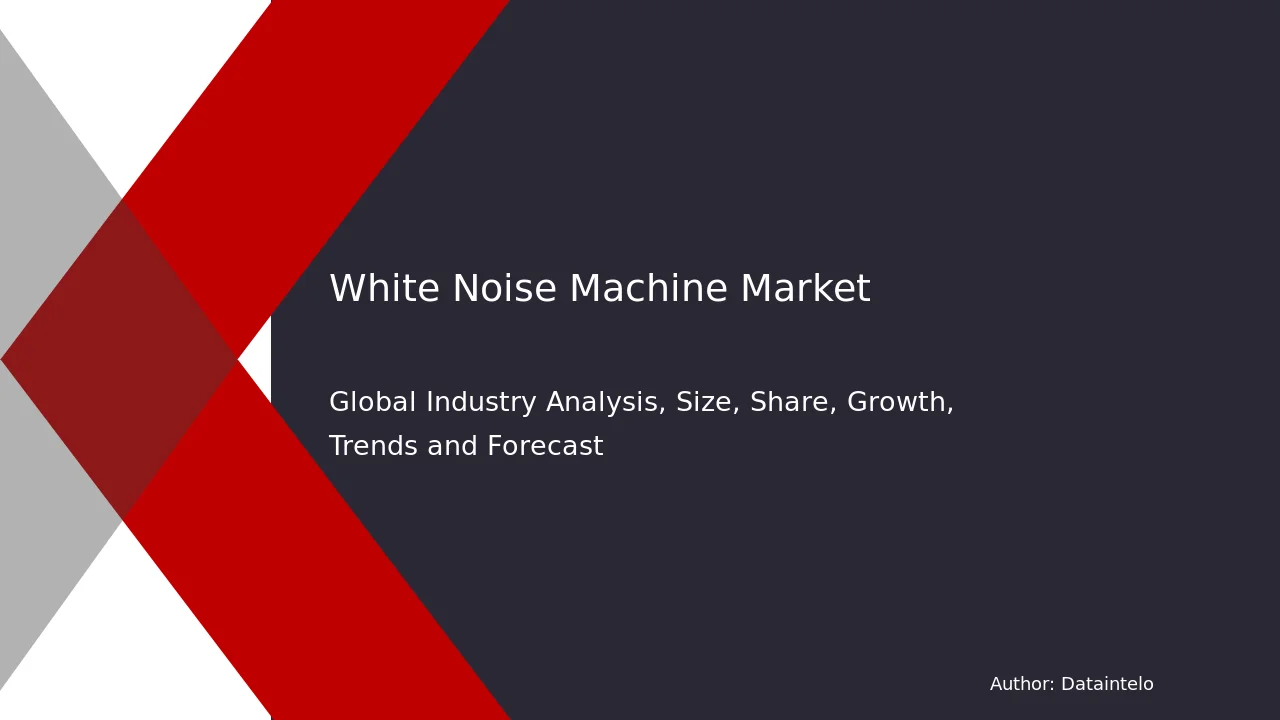 White Noise Machine Market

Global Industry Analysis, Size, Share, Growth, Trends and Forecast

Author: Dataintelo